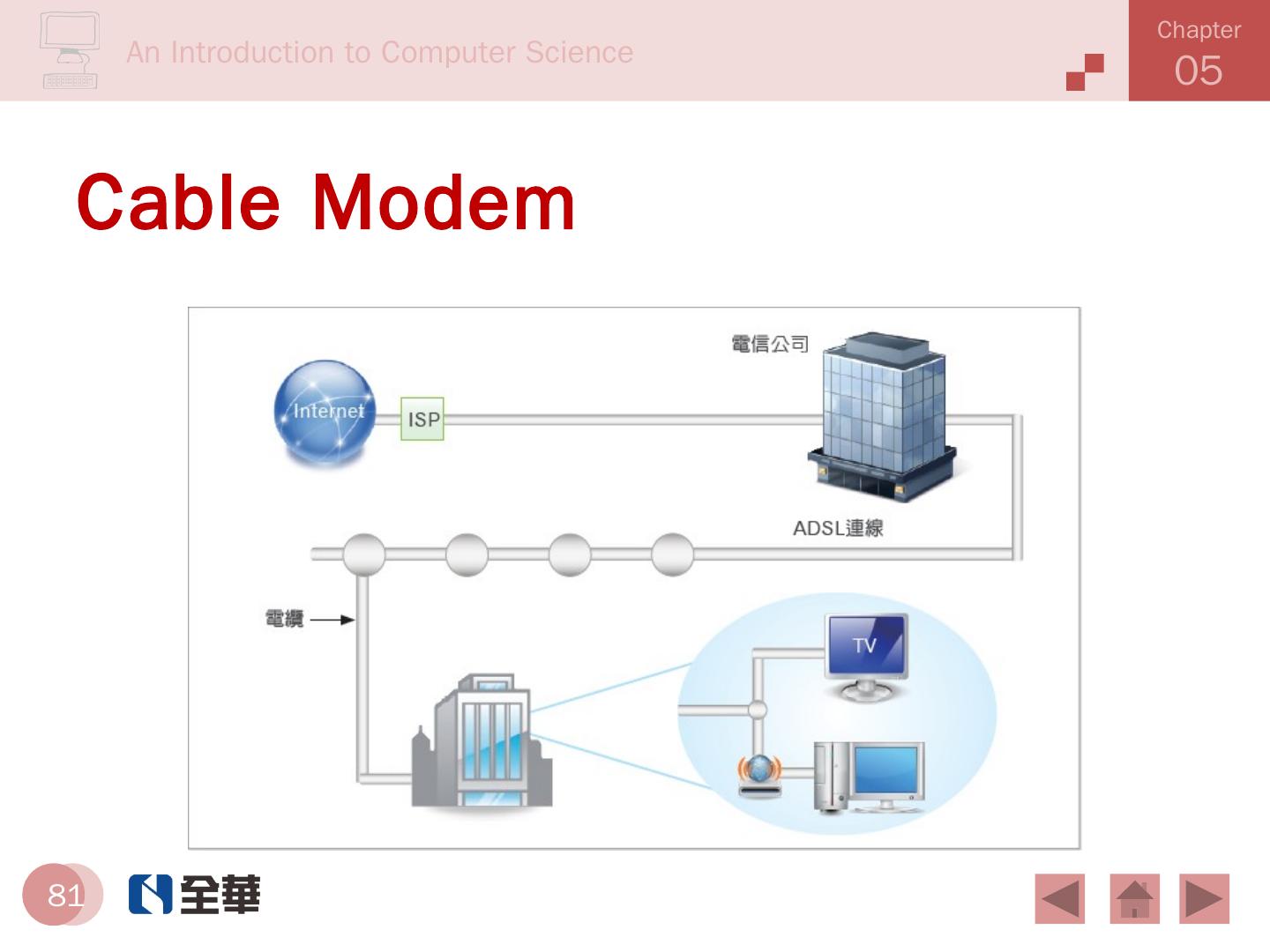 An Introduction to Computer Science

Chapter
05

Cable Modem

電信公司

Internet

ISP

ADSL連線

電纜

TV

81

全華